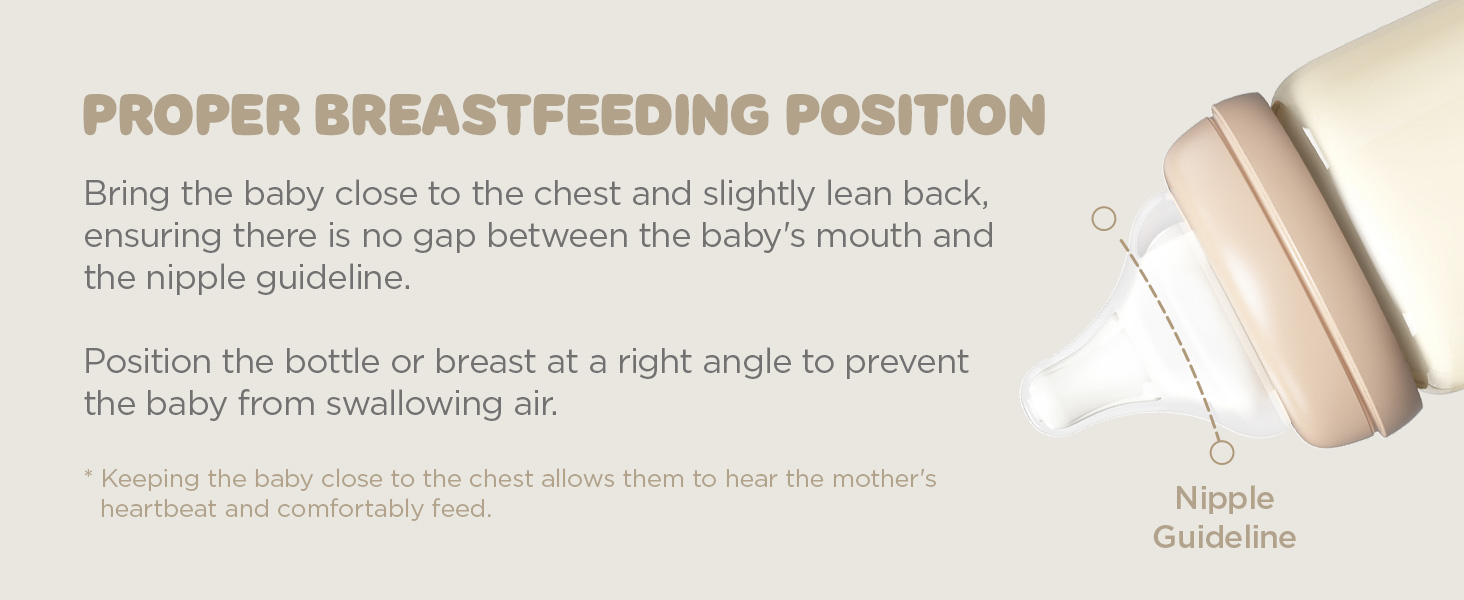 PROPER BREASTFEEDING POSITION

Bring the baby close to the chest and slightly lean back, ensuring there is no gap between the baby's mouth and the nipple guideline.

Position the bottle or breast at a right angle to prevent the baby from swallowing air.

* Keeping the baby close to the chest allows them to hear the mother's heartbeat and comfortably feed.

Nipple Guideline